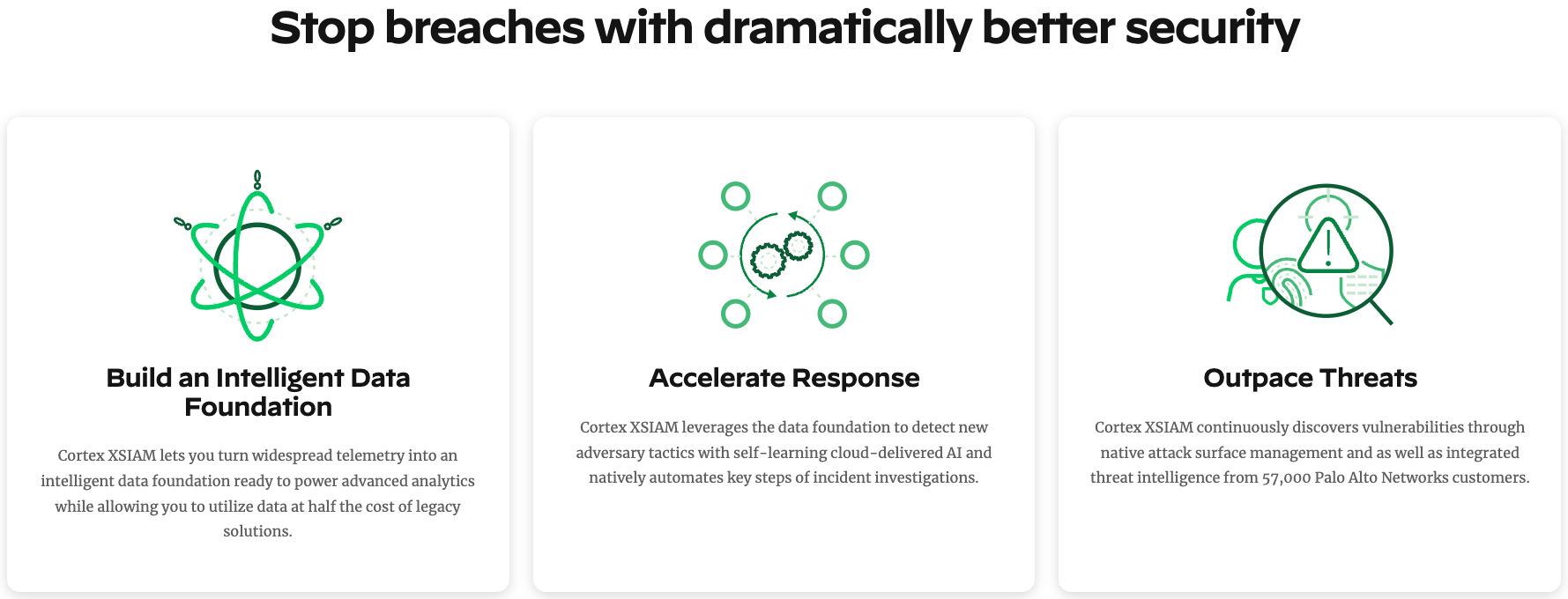 Stop breaches with dramatically better security

Build an Intelligent Data Foundation

Cortex XSIAM lets you turn widespread telemetry into an intelligent data foundation ready to power advanced analytics while allowing you to utilize data at half the cost of legacy solutions.

Accelerate Response

Cortex XSIAM leverages the data foundation to detect new adversary tactics with self-learning cloud-delivered AI and natively automates key steps of incident investigations.

Outpace Threats

Cortex XSIAM continuously discovers vulnerabilities through native attack surface management and as well as integrated threat intelligence from 57,000 Palo Alto Networks customers.